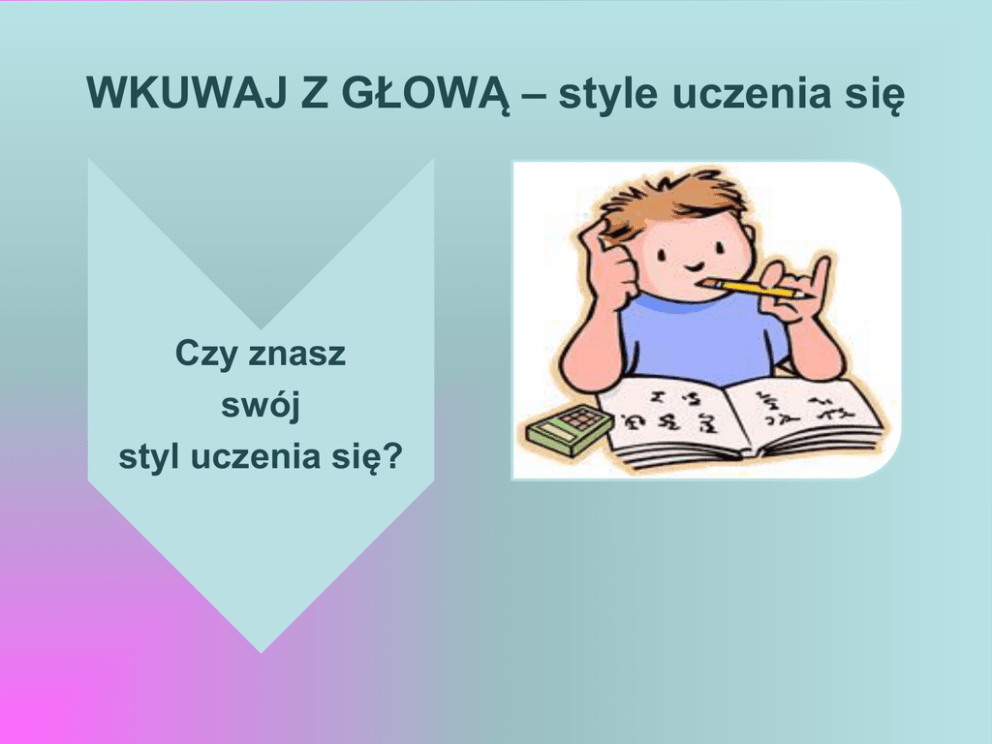 WKUWAJ Z GŁOWĄ – style uczenia się

Czy znasz swój styl uczenia się?